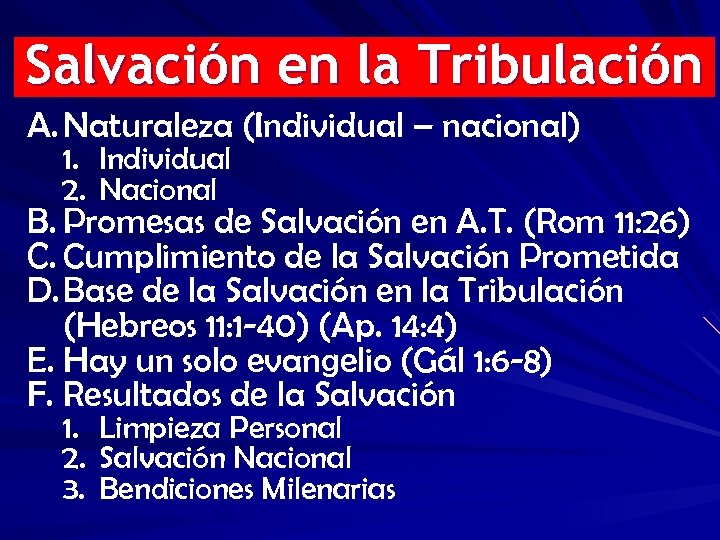 Salvación en la Tribulación

A. Naturaleza (Individual – nacional)
1. Individual
2. Nacional
B. Promesas de Salvación en A.T. (Rom 11:26)
C. Cumplimiento de la Salvación Prometida
D. Base de la Salvación en la Tribulación (Hebreos 11:1-40) (Ap. 14:4)
E. Hay un solo evangelio (Gál 1:6-8)
F. Resultados de la Salvación
1. Limpieza Personal
2. Salvación Nacional
3. Bendiciones Milenarias